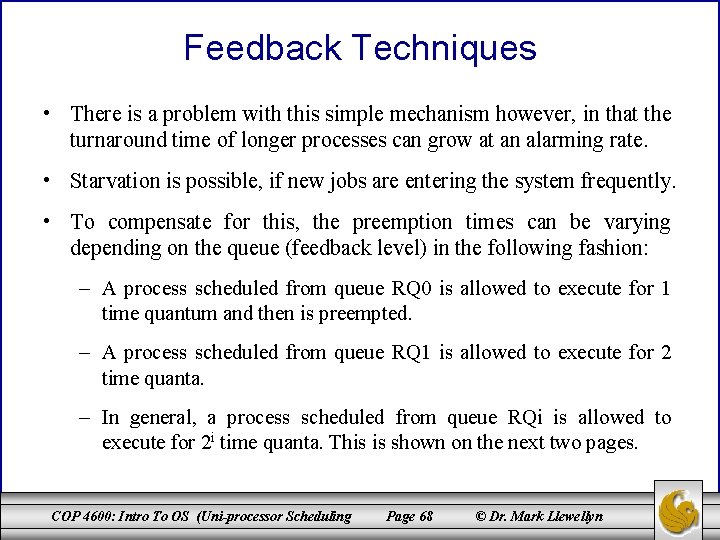 Feedback Techniques

• There is a problem with this simple mechanism however, in that the turnaround time of longer processes can grow at an alarming rate.

• Starvation is possible, if new jobs are entering the system frequently.

• To compensate for this, the preemption times can be varying depending on the queue (feedback level) in the following fashion:

– A process scheduled from queue RQ0 is allowed to execute for 1 time quantum and then is preempted.

– A process scheduled from queue RQ1 is allowed to execute for 2 time quanta.

– In general, a process scheduled from queue RQi is allowed to execute for $2^i$ time quanta. This is shown on the next two pages.

COP 4600: Intro To OS (Uni-processor Scheduling Page 68 © Dr. Mark Llewellyn